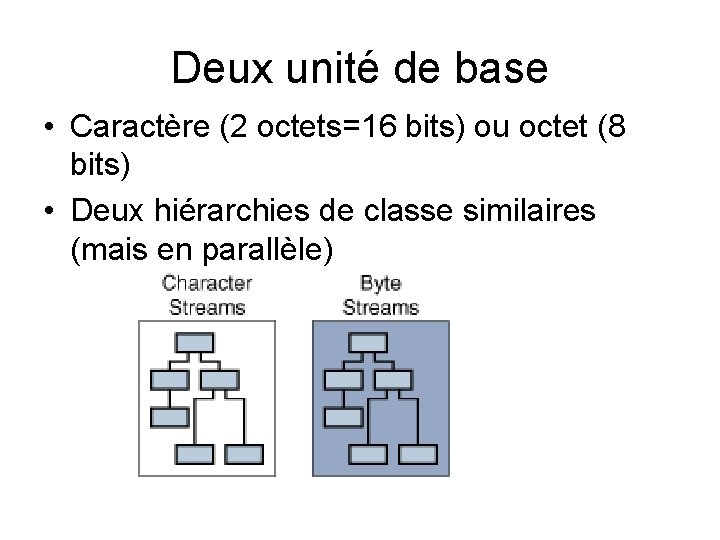 Deux unité de base

• Caractère (2 octets=16 bits) ou octet (8 bits)
• Deux hiérarchies de classe similaires (mais en parallèle)

Character Streams

Byte Streams